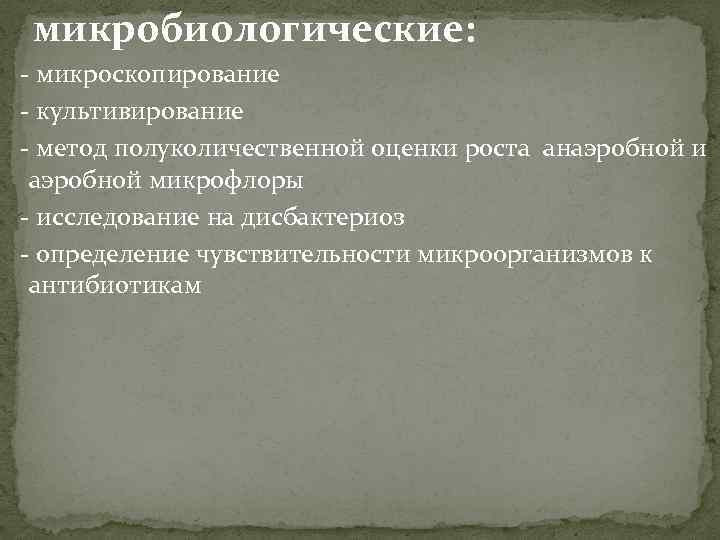 микробиологические:

- микроскопирование

- культивирование

- метод полуколичественной оценки роста анаэробной и аэробной микрофлоры

- исследование на дисбактериоз

- определение чувствительности микроорганизмов к антибиотикам